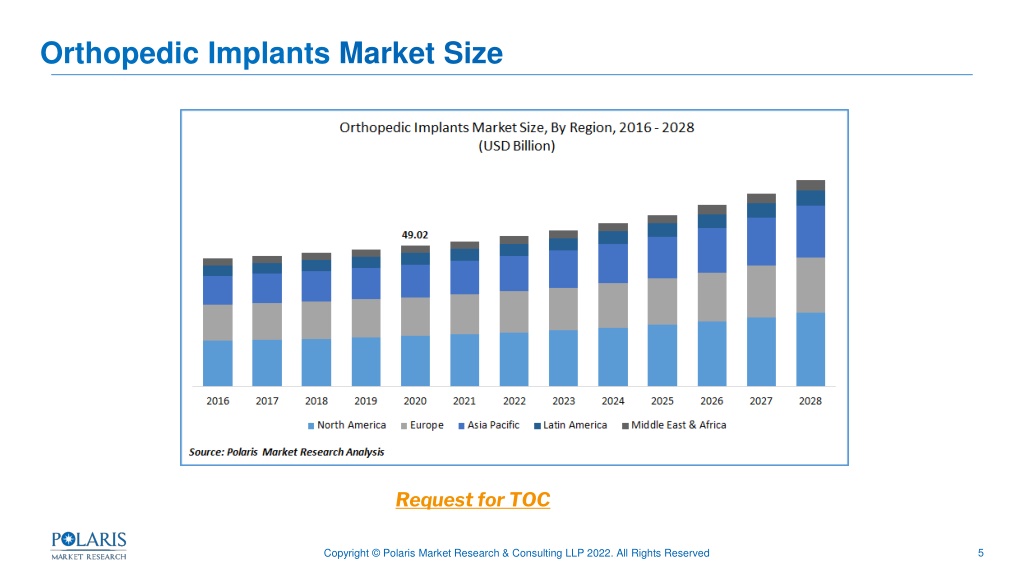 Orthopedic Implants Market Size

Orthopedic Implants Market Size, By Region, 2016 - 2028
(USD Billion)

49.02

2016 2017 2018 2019 2020 2021 2022 2023 2024 2025 2026 2027 2028

North America Europe Asia Pacific Latin America Middle East & Africa

Source: Polaris Market Research Analysis

Request for TOC

POLARIS
MARKET RESEARCH

Copyright © Polaris Market Research & Consulting LLP 2022. All Rights Reserved

5